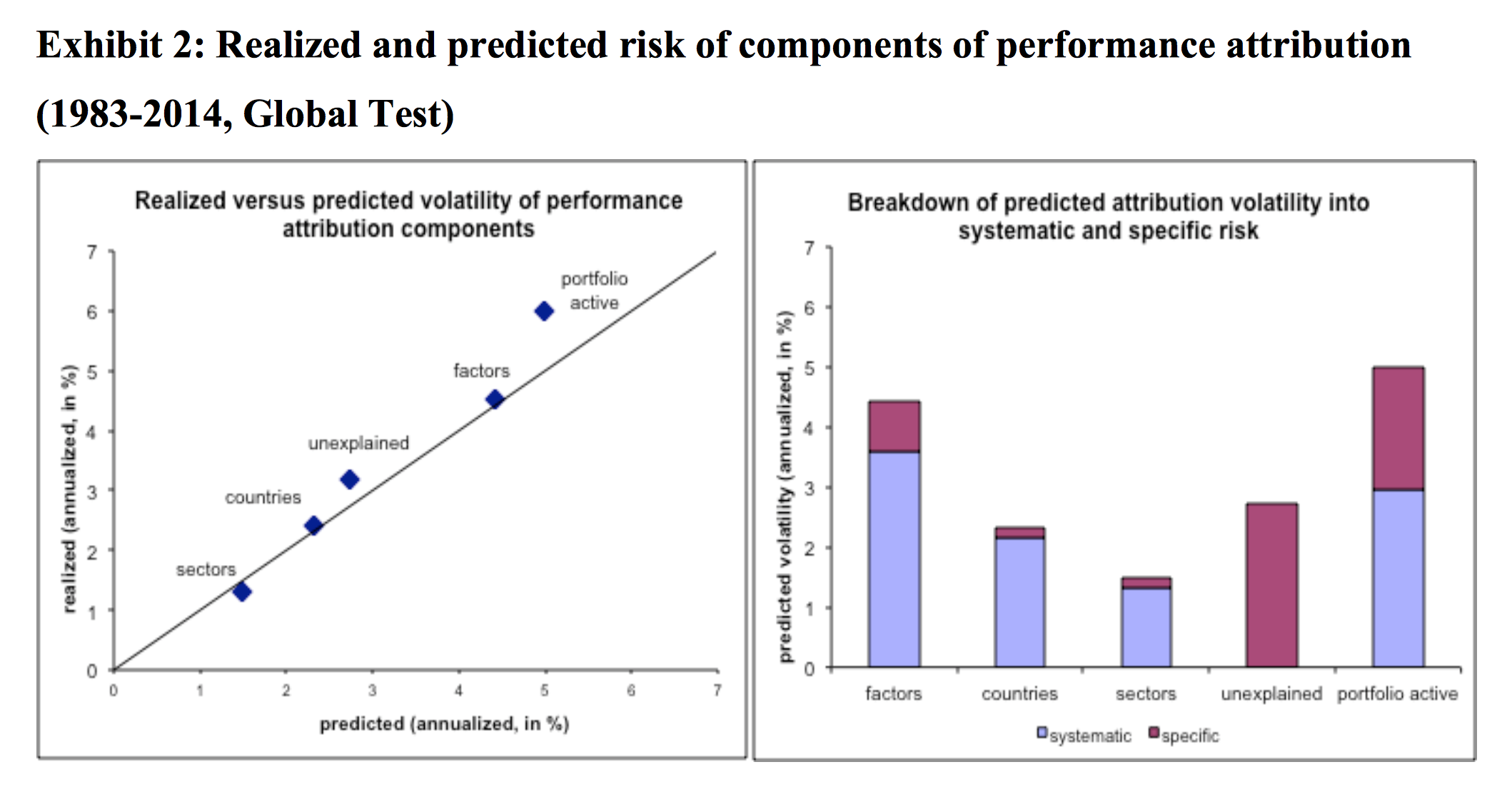 Exhibit 2: Realized and predicted risk of components of performance attribution (1983-2014, Global Test)

Realized versus predicted volatility of performance attribution components

realized (annualized, in %)

7
6
5
4
3
2
1
0

portfolio active
factors
unexplained
countries
sectors

0 1 2 3 4 5 6 7

predicted (annualized, in %)

Breakdown of predicted attribution volatility into systematic and specific risk

predicted volatility (annualized, in %)

7
6
5
4
3
2
1
0

factors countries sectors unexplained portfolio active

systematic specific